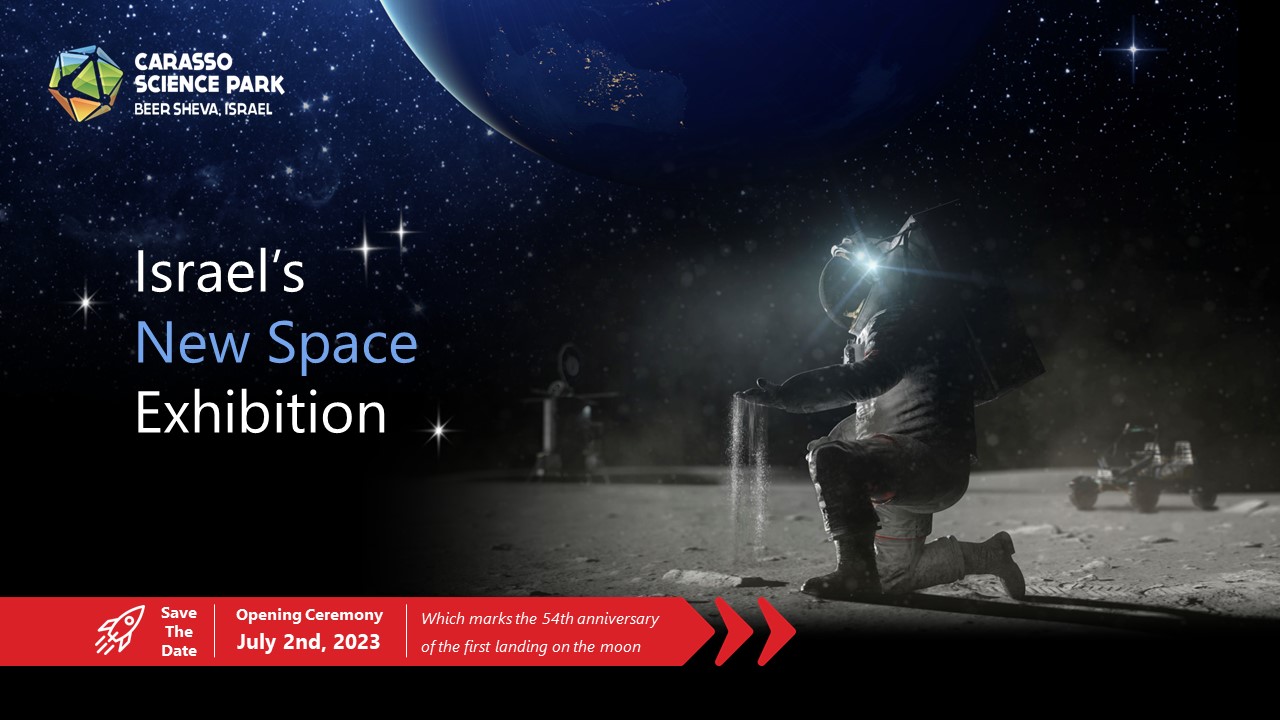 CARASSO SCIENCE PARK
BEER SHEVA, ISRAEL

Israel's
New Space
Exhibition

Save The Date

Opening Ceremony
July 2nd, 2023

Which marks the 54th anniversary of the first landing on the moon